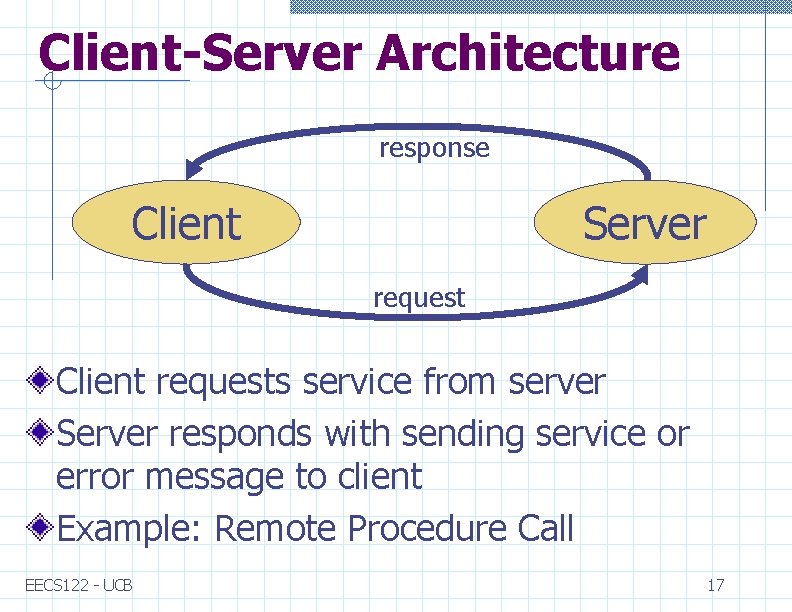 Client-Server Architecture

response

Client

Server

request

Client requests service from server

Server responds with sending service or error message to client

Example: Remote Procedure Call

EECS122 - UCB

17